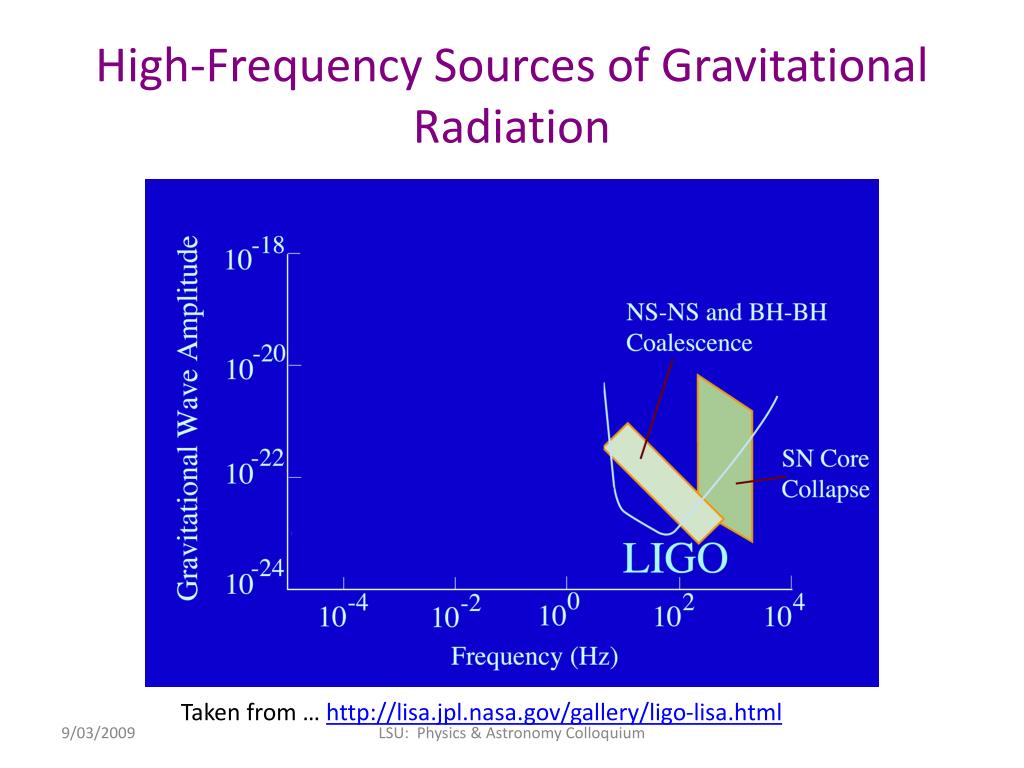 High-Frequency Sources of Gravitational Radiation

Gravitational Wave Amplitude

$10^{-18}$

$10^{-20}$

$10^{-22}$

$10^{-24}$

NS-NS and BH-BH Coalescence

SN Core Collapse

LIGO

$10^{-4}$ $10^{-2}$ $10^{0}$ $10^{2}$ $10^{4}$

Frequency (Hz)

Taken from … http://lisa.jpl.nasa.gov/gallery/ligo-lisa.html

9/03/2009

LSU: Physics & Astronomy Colloquium